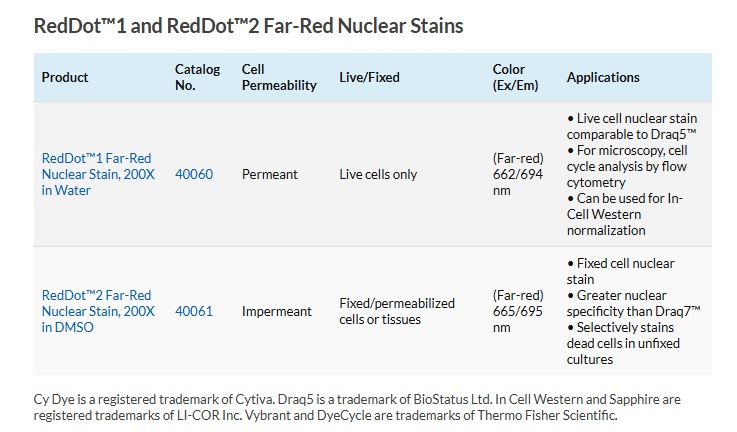 RedDot™1 and RedDot™2 Far-Red Nuclear Stains

| Product | Catalog No. | Cell Permeability | Live/Fixed | Color (Ex/Em) | Applications |
|---|---|---|---|---|---|
| RedDot™1 Far-Red Nuclear Stain, 200X in Water | 40060 | Permeant | Live cells only | (Far-red) 662/694 nm | • Live cell nuclear stain comparable to Draq5™ • For microscopy, cell cycle analysis by flow cytometry • Can be used for In-Cell Western normalization |
| RedDot™2 Far-Red Nuclear Stain, 200X in DMSO | 40061 | Impermeant | Fixed/permeabilized cells or tissues | (Far-red) 665/695 nm | • Fixed cell nuclear stain • Greater nuclear specificity than Draq7™ • Selectively stains dead cells in unfixed cultures |

Cy Dye is a registered trademark of Cytiva. Draq5 is a trademark of BioStatus Ltd. In Cell Western and Sapphire are registered trademarks of LI-COR Inc. Vybrant and DyeCycle are trademarks of Thermo Fisher Scientific.